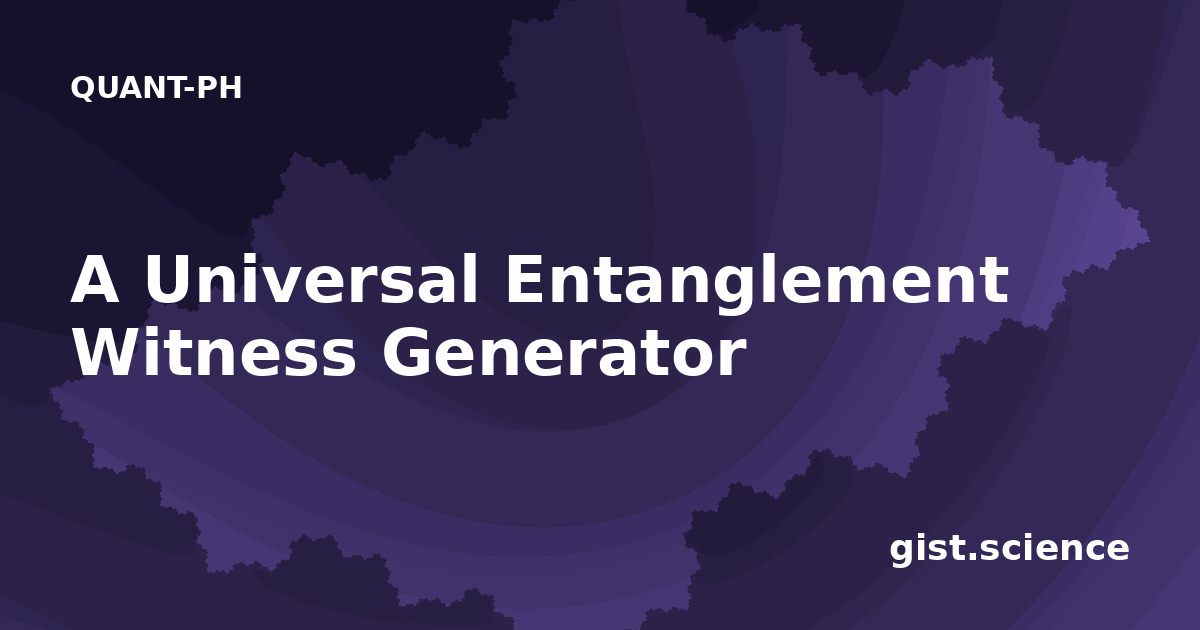 QUANT-PH

A Universal Entanglement Witness Generator

gist.science